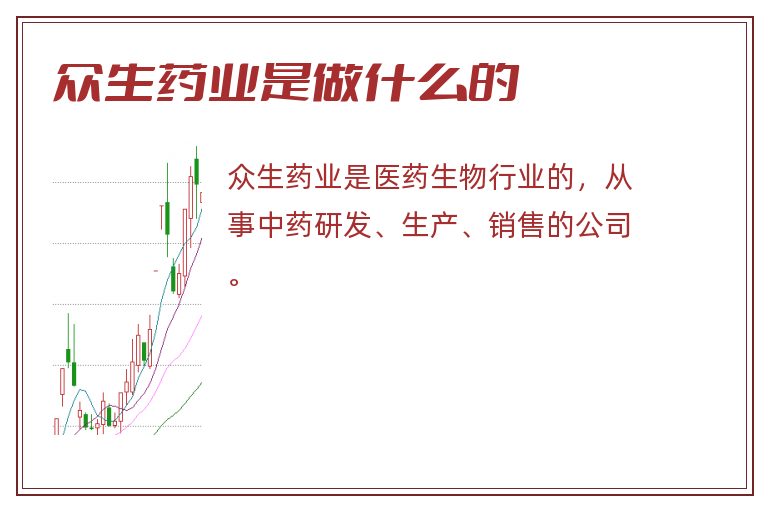 众生药业是做什么的

众生药业是医药生物行业的，从事中药研发、生产、销售的公司。